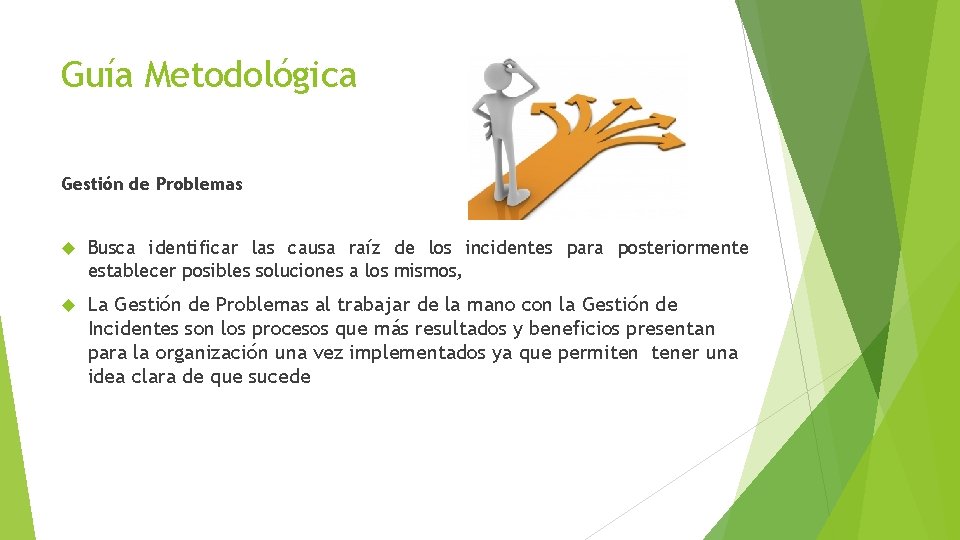 Guía Metodológica

Gestión de Problemas

Busca identificar las causa raíz de los incidentes para posteriormente establecer posibles soluciones a los mismos,

La Gestión de Problemas al trabajar de la mano con la Gestión de Incidentes son los procesos que más resultados y beneficios presentan para la organización una vez implementados ya que permiten tener una idea clara de que sucede